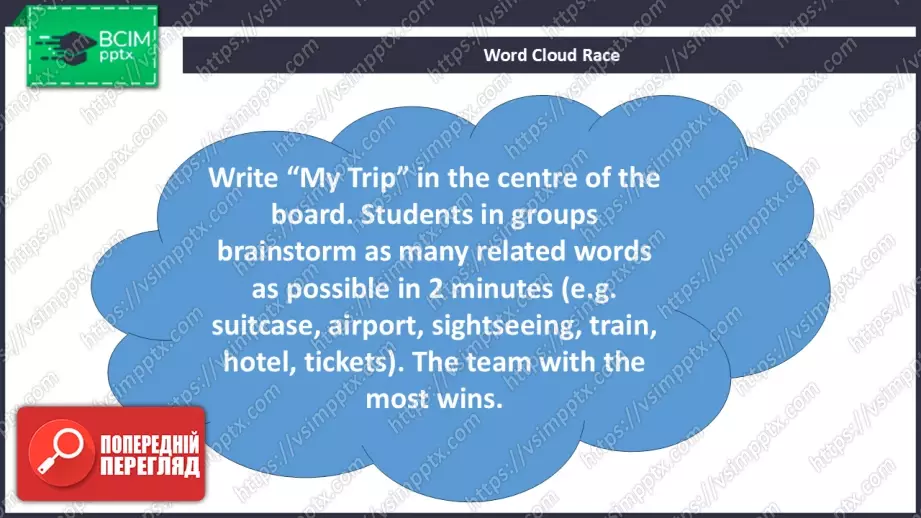 ВСІМ pptx

Word Cloud Race

Write “My Trip” in the centre of the board. Students in groups brainstorm as many related words as possible in 2 minutes (e.g. suitcase, airport, sightseeing, train, hotel, tickets). The team with the most wins.

ПОПЕРЕДНІЙ ПЕРЕГЛЯД

https://vsimpptx.com